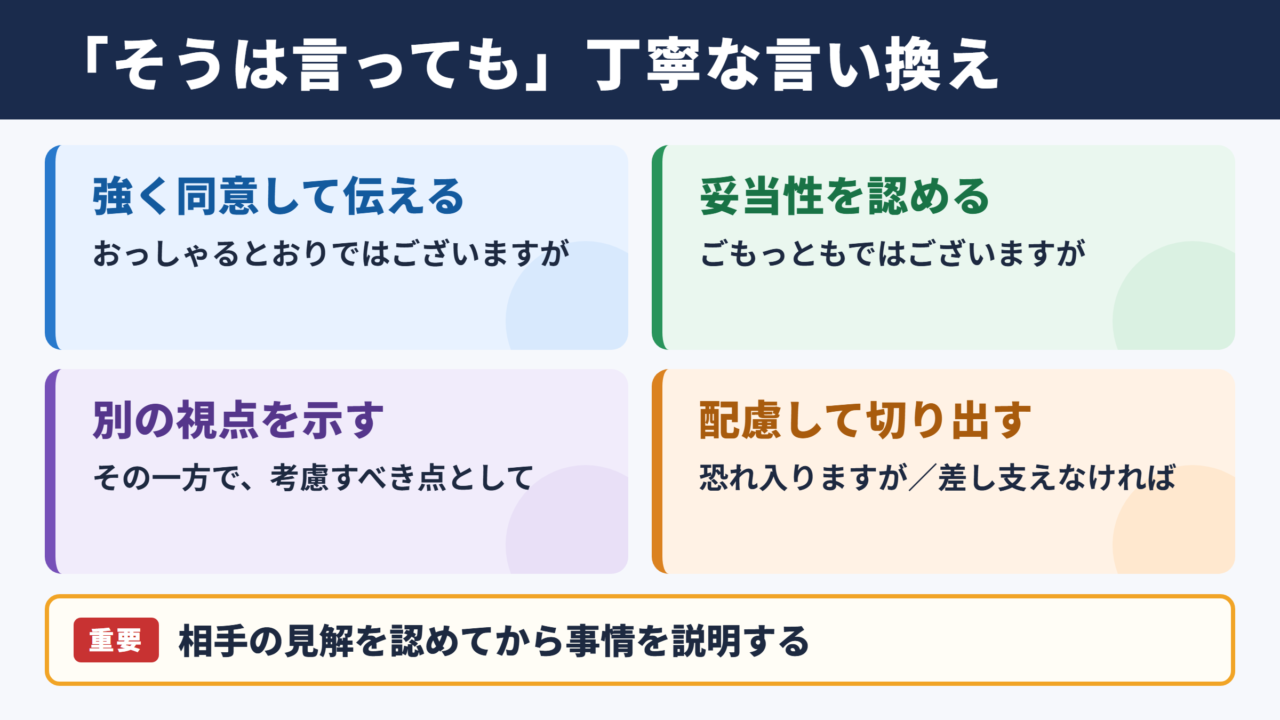 「そうは言っても」丁寧な言い換え

強く同意して伝える
おっしゃるとおりではございますが

妥当性を認める
ごもっともではございますが

別の視点を示す
その一方で、考慮すべき点として

配慮して切り出す
恐れ入りますが／差し支えなければ

重要 相手の見解を認めてから事情を説明する